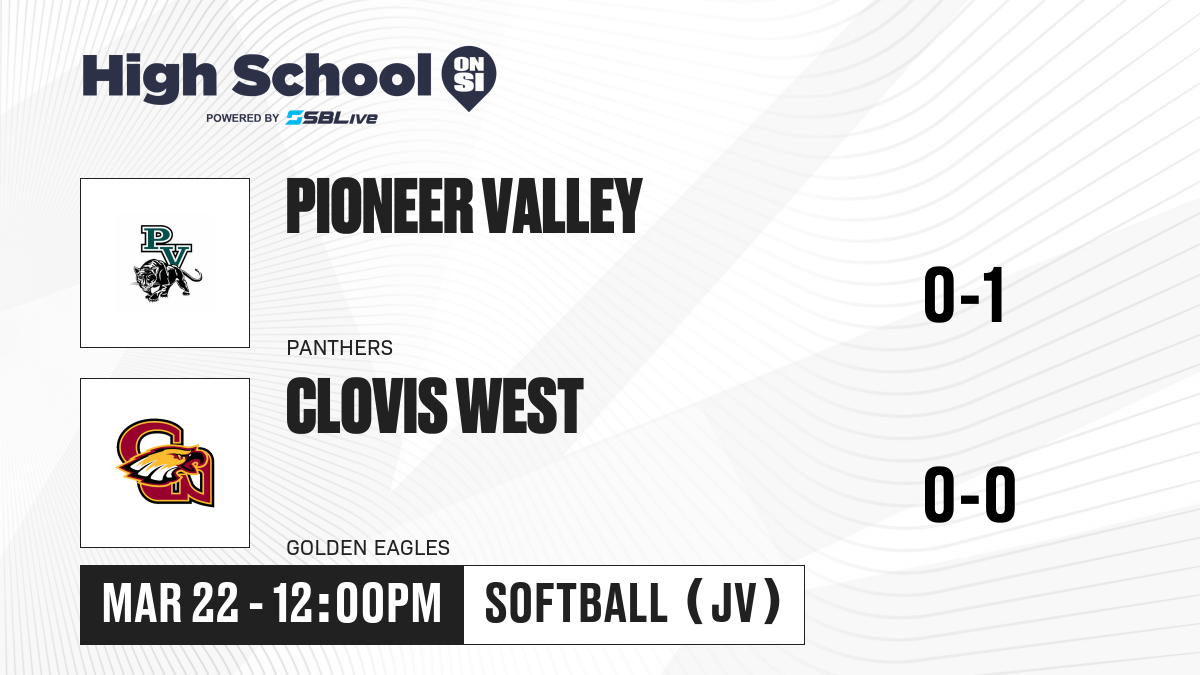 High School ON SI
POWERED BY SBLive

PV

PIONEER VALLEY

PANTHERS

0-1

CW

CLOVIS WEST

GOLDEN EAGLES

0-0

MAR 22 - 12:00PM

SOFTBALL (JV)